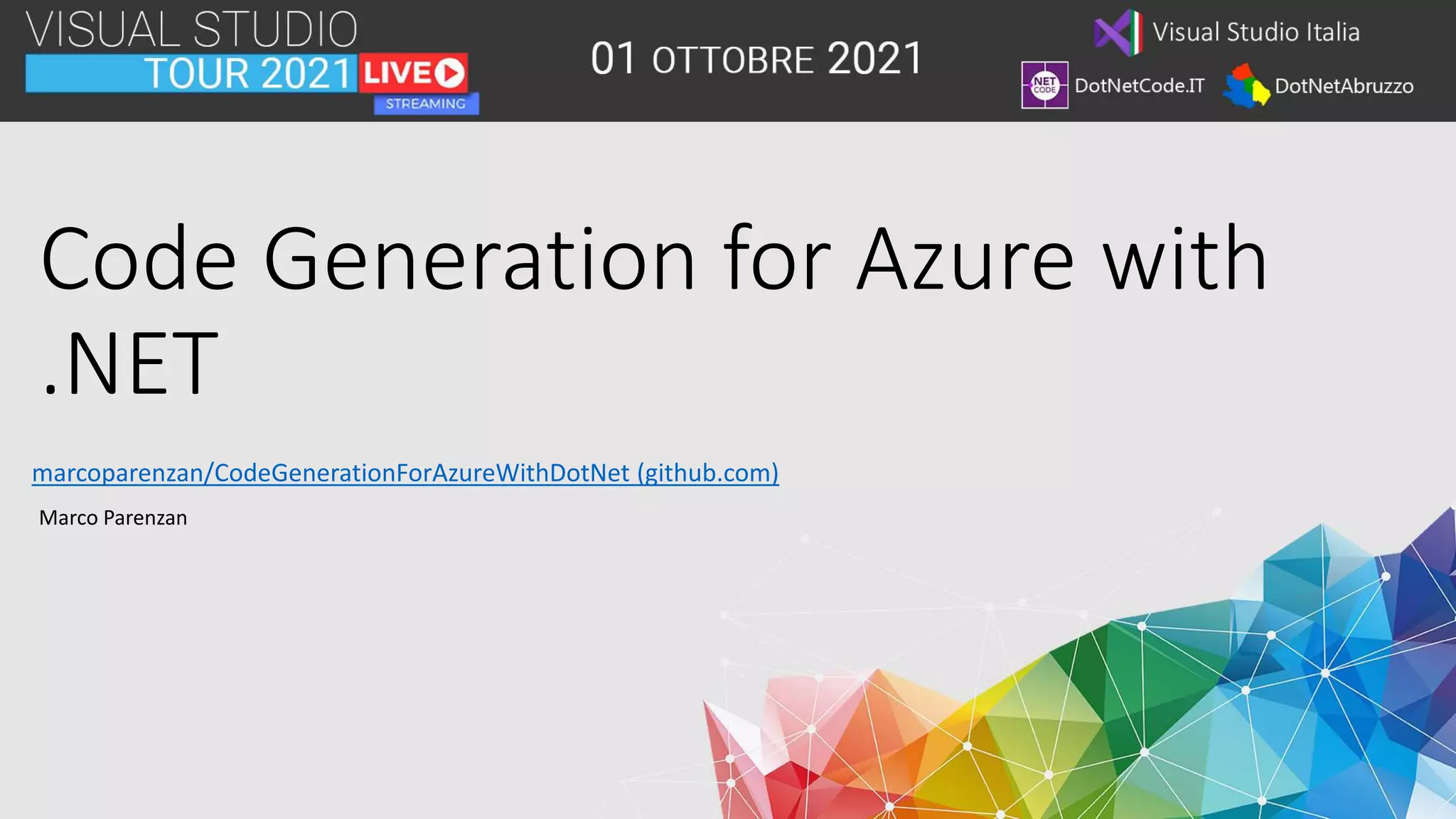 VISUAL STUDIO
TOUR 2021 LIVE
STREAMING

01 OTTOBRE 2021

Visual Studio Italia

NET CODE DotNetCode.IT DotNetAbruzzo

Code Generation for Azure with .NET

marcoparenzan/CodeGenerationForAzureWithDotNet (github.com)

Marco Parenzan